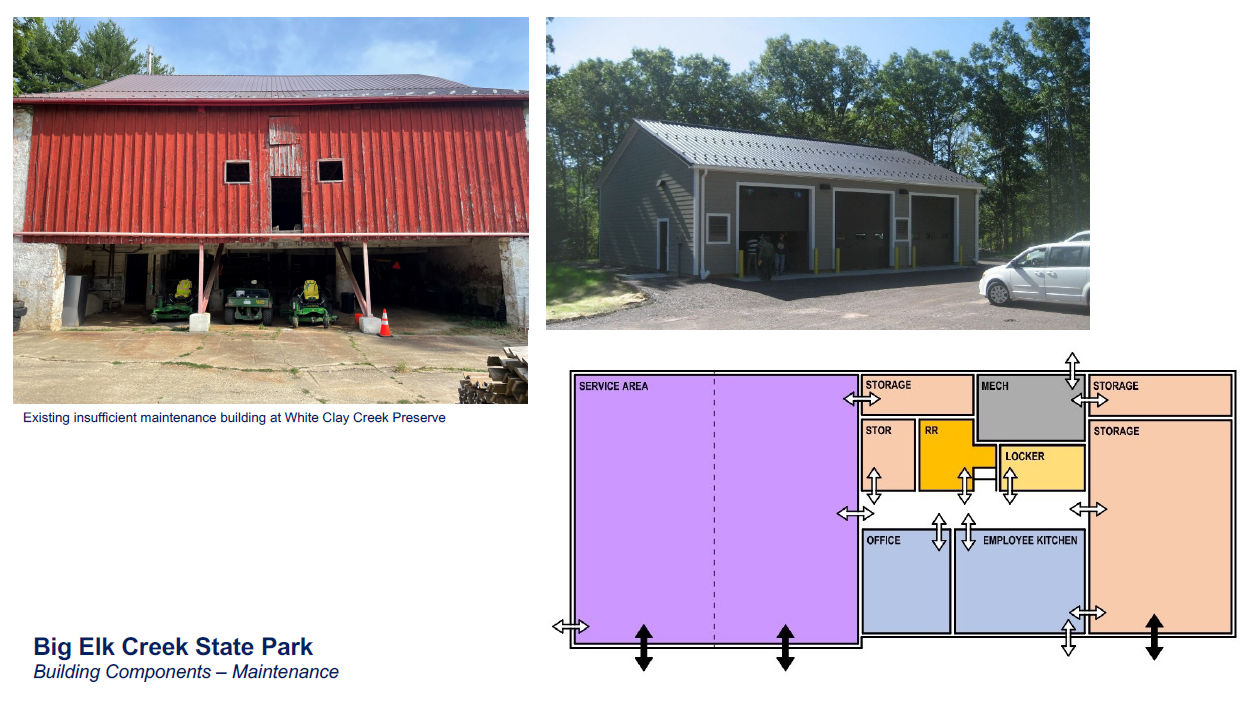 Existing insufficient maintenance building at White Clay Creek Preserve

SERVICE AREA

STORAGE

MECH

STORAGE

STOR

RR

LOCKER

STORAGE

OFFICE

EMPLOYEE KITCHEN

Big Elk Creek State Park
Building Components – Maintenance